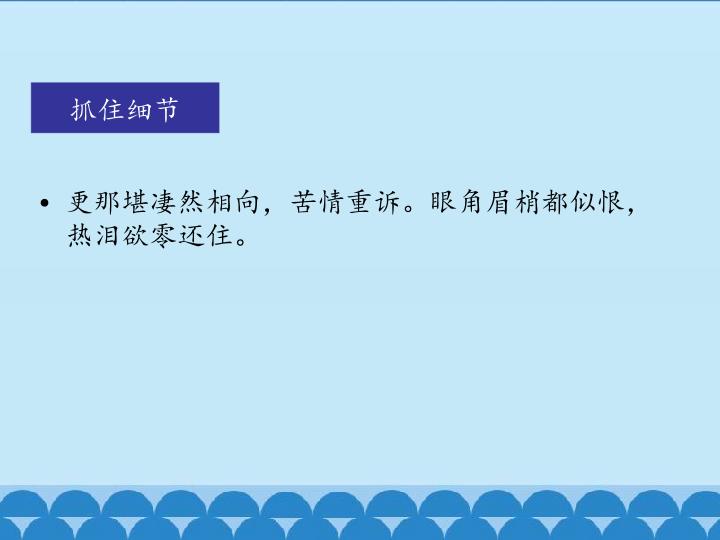 抓住细节

• 更那堪凄然相向，苦情重诉。眼角眉梢都似恨，热泪欲零还住。